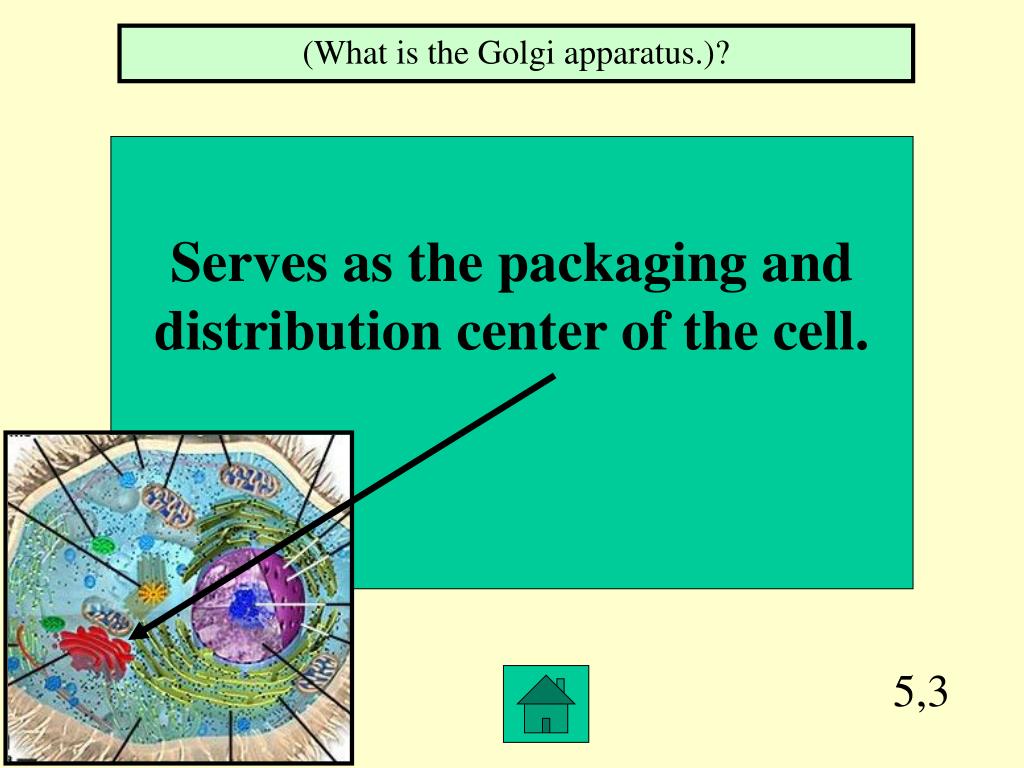 (What is the Golgi apparatus.)?

Serves as the packaging and distribution center of the cell.

5,3